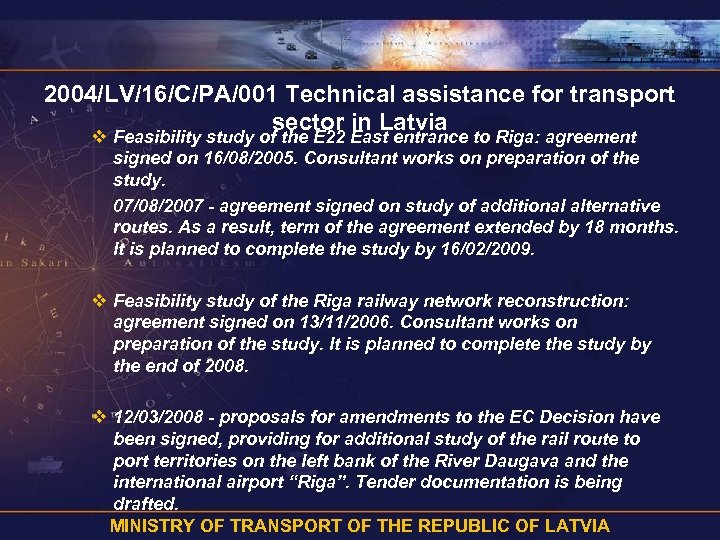 2004/LV/16/C/PA/001 Technical assistance for transport sector in Latvia

❖ Feasibility study of the E22 East entrance to Riga: agreement signed on 16/08/2005. Consultant works on preparation of the study.

07/08/2007 - agreement signed on study of additional alternative routes. As a result, term of the agreement extended by 18 months. It is planned to complete the study by 16/02/2009.

❖ Feasibility study of the Riga railway network reconstruction: agreement signed on 13/11/2006. Consultant works on preparation of the study. It is planned to complete the study by the end of 2008.

❖ 12/03/2008 - proposals for amendments to the EC Decision have been signed, providing for additional study of the rail route to port territories on the left bank of the River Daugava and the international airport "Riga". Tender documentation is being drafted.

MINISTRY OF TRANSPORT OF THE REPUBLIC OF LATVIA